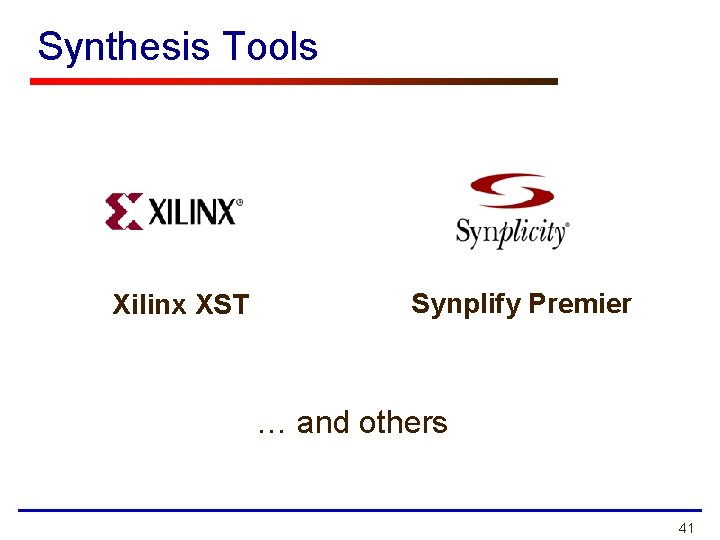 Synthesis Tools

XILINX®

Synplicity®

Xilinx XST

Synplify Premier

… and others

41